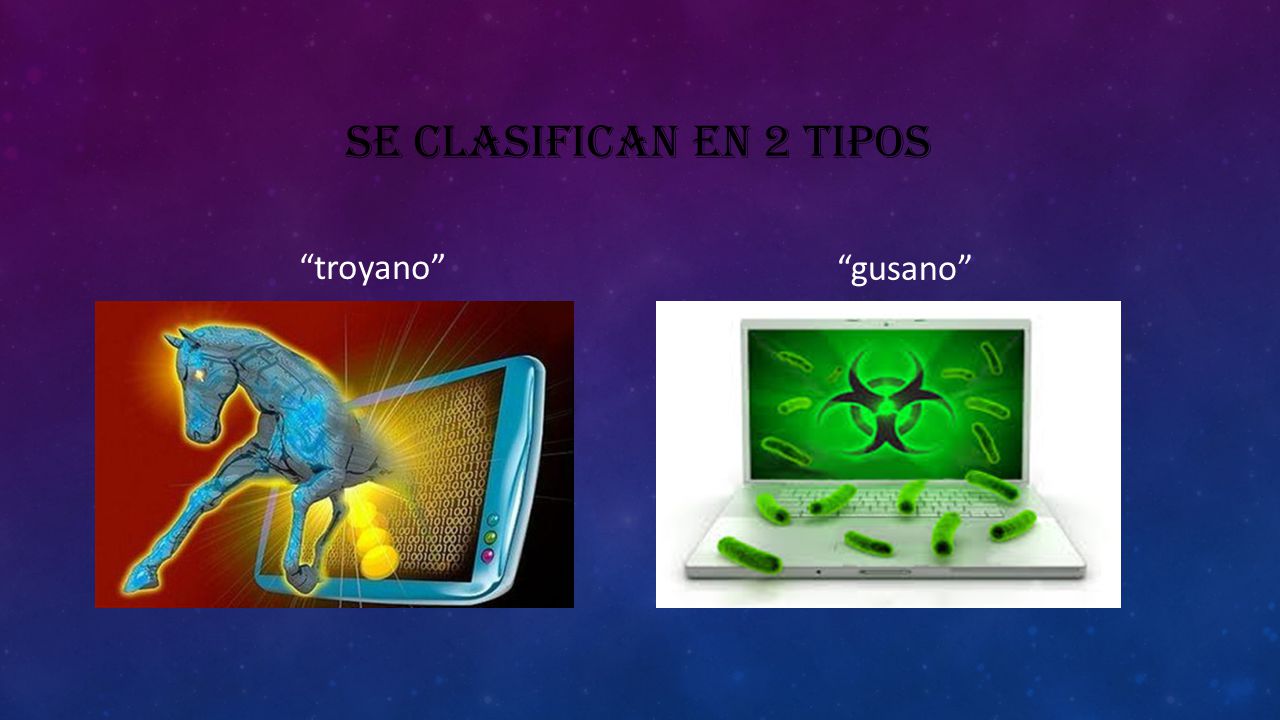 SE CLASIFICAN EN 2 TIPOS

“troyano”

“gusano”